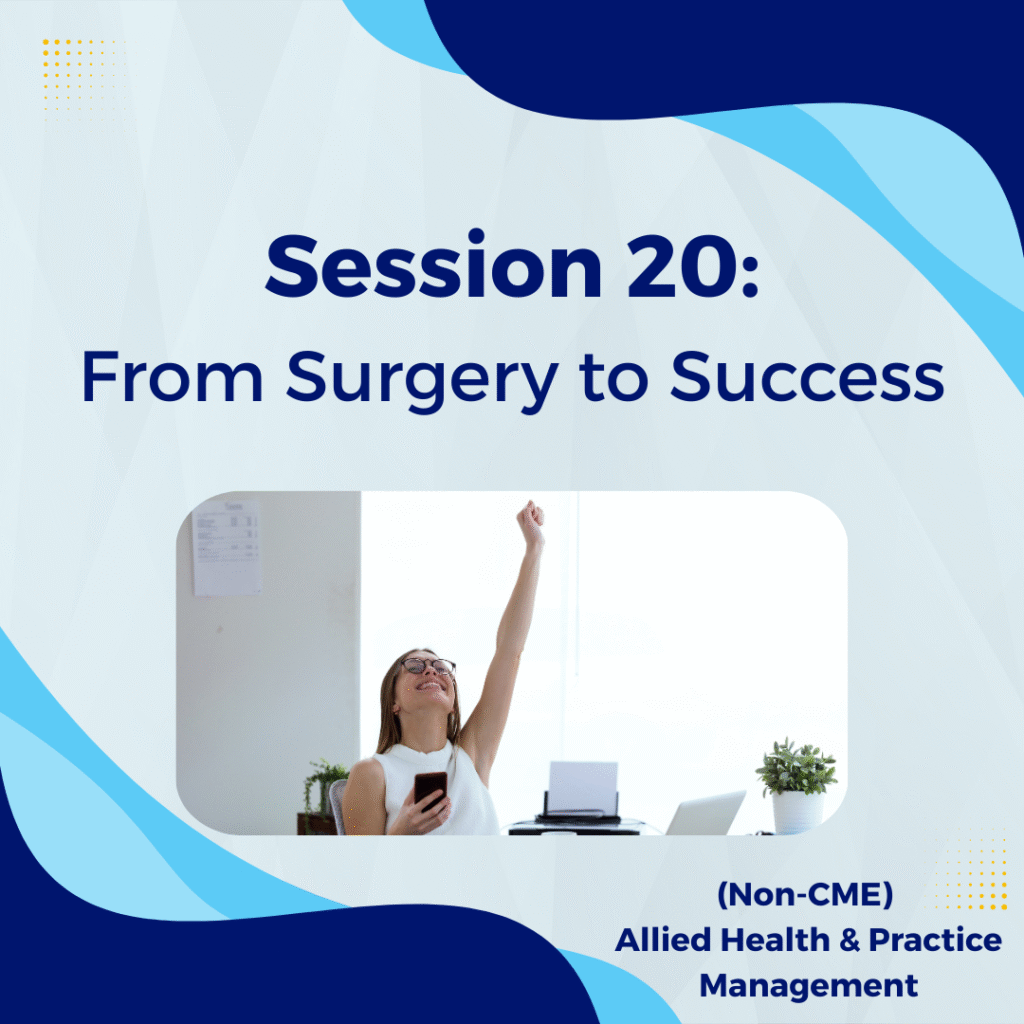 Session 20:
From Surgery to Success

(Non-CME)
Allied Health & Practice Management